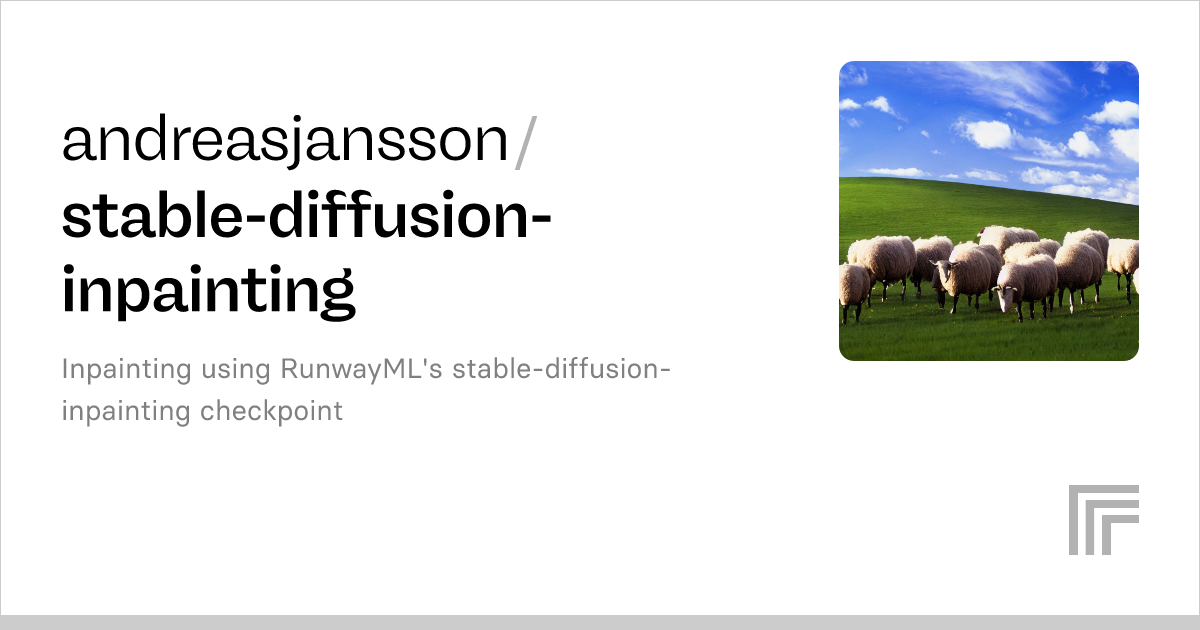 andreasjansson/
stable-diffusion-inpainting

Inpainting using RunwayML's stable-diffusion-inpainting checkpoint